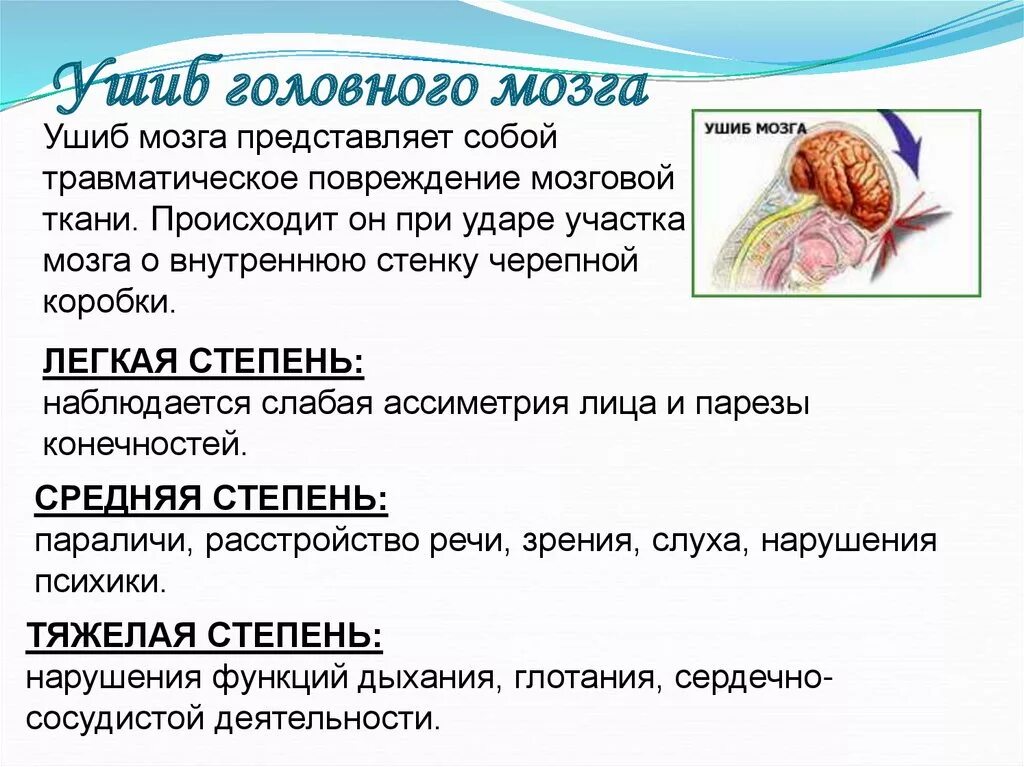 Ушиб головного мозга

Ушиб мозга представляет собой травматическое повреждение мозговой ткани. Происходит он при ударе участка мозга о внутреннюю стенку черепной коробки.

УШИБ МОЗГА

ЛЕГКАЯ СТЕПЕНЬ:
наблюдается слабая ассиметрия лица и парезы конечностей.

СРЕДНЯЯ СТЕПЕНЬ:
параличи, расстройство речи, зрения, слуха, нарушения психики.

ТЯЖЕЛАЯ СТЕПЕНЬ:
нарушения функций дыхания, глотания, сердечно-сосудистой деятельности.